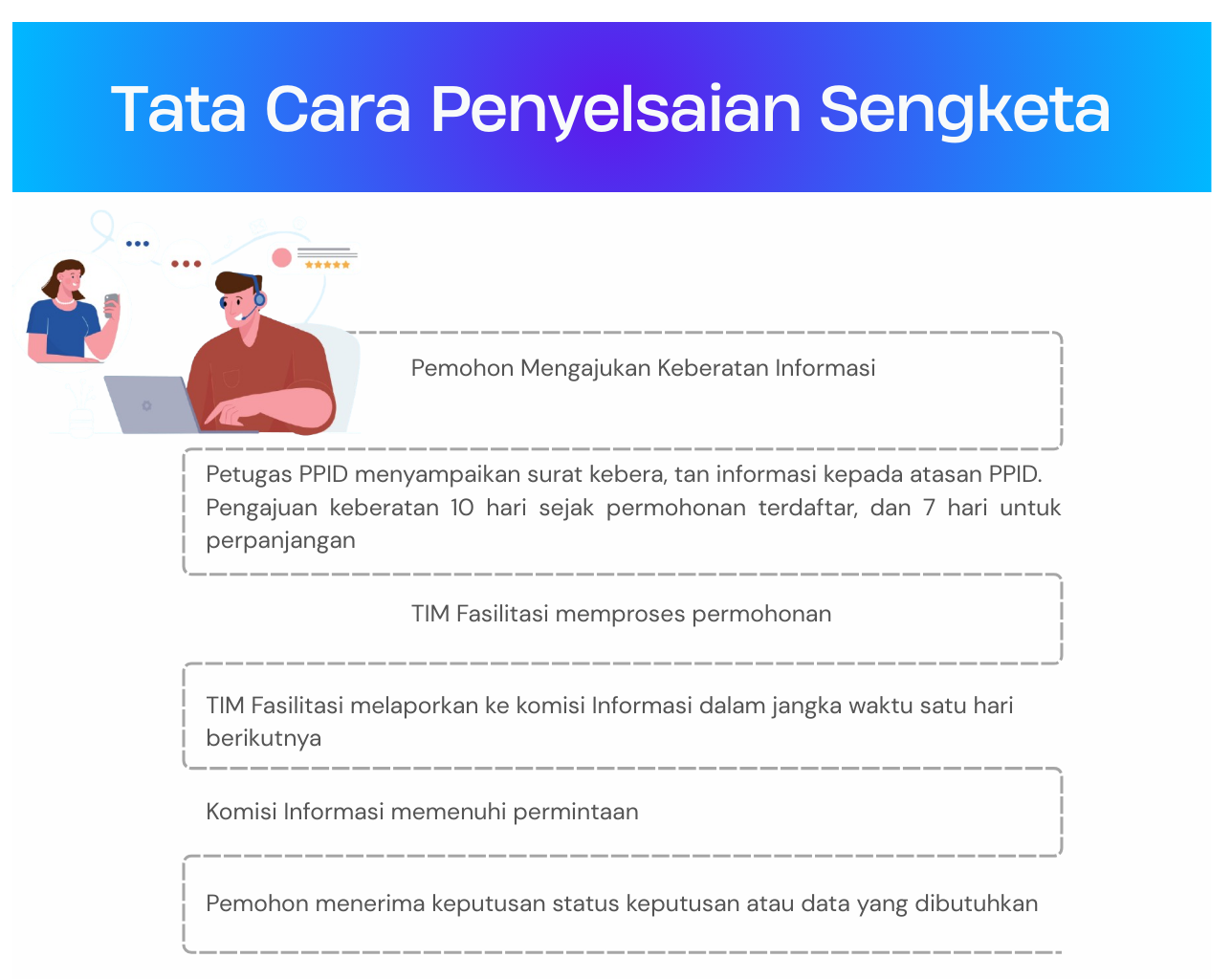 Tata Cara Penyelsaian Sengketa

Pemohon Mengajukan Keberatan Informasi

Petugas PPID menyampaikan surat kebera, tan informasi kepada atasan PPID. Pengajuan keberatan 10 hari sejak permohonan terdaftar, dan 7 hari untuk perpanjangan

TIM Fasilitasi memproses permohonan

TIM Fasilitasi melaporkan ke komisi Informasi dalam jangka waktu satu hari berikutnya

Komisi Informasi memenuhi permintaan

Pemohon menerima keputusan status keputusan atau data yang dibutuhkan